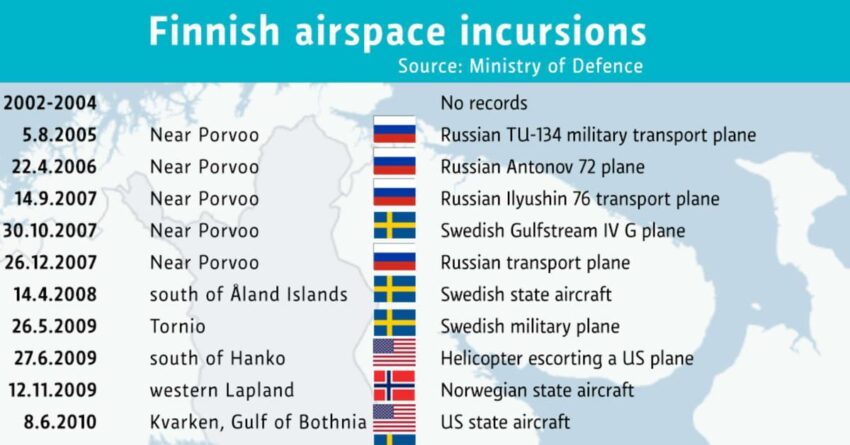 Finnish airspace incursions
Source: Ministry of Defence

| | | |
|---|---|---|
| 2002-2004 | | No records |
| 5.8.2005 | Near Porvoo | Russian TU-134 military transport plane |
| 22.4.2006 | Near Porvoo | Russian Antonov 72 plane |
| 14.9.2007 | Near Porvoo | Russian Ilyushin 76 transport plane |
| 30.10.2007 | Near Porvoo | Swedish Gulfstream IV G plane |
| 26.12.2007 | Near Porvoo | Russian transport plane |
| 14.4.2008 | south of Åland Islands | Swedish state aircraft |
| 26.5.2009 | Tornio | Swedish military plane |
| 27.6.2009 | south of Hanko | Helicopter escorting a US plane |
| 12.11.2009 | western Lapland | Norwegian state aircraft |
| 8.6.2010 | Kvarken, Gulf of Bothnia | US state aircraft |